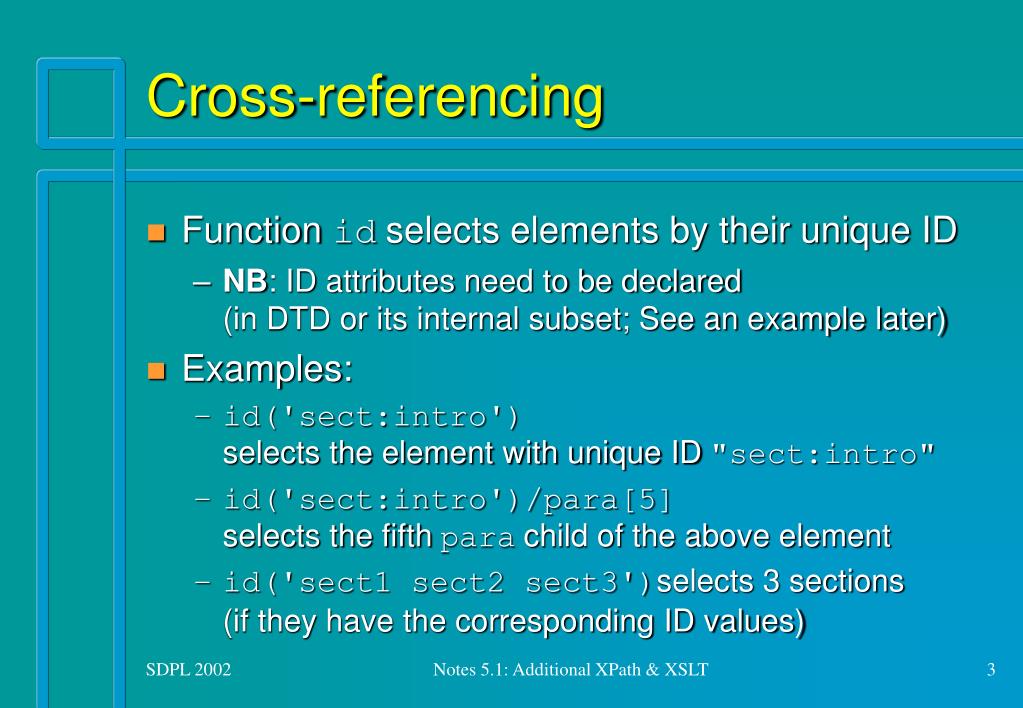 Cross-referencing

Function id selects elements by their unique ID

– NB: ID attributes need to be declared (in DTD or its internal subset; See an example later)

Examples:

– id('sect:intro') selects the element with unique ID "sect:intro"

– id('sect:intro')/para[5] selects the fifth para child of the above element

– id('sect1 sect2 sect3') selects 3 sections (if they have the corresponding ID values)

SDPL 2002 Notes 5.1: Additional XPath & XSLT 3